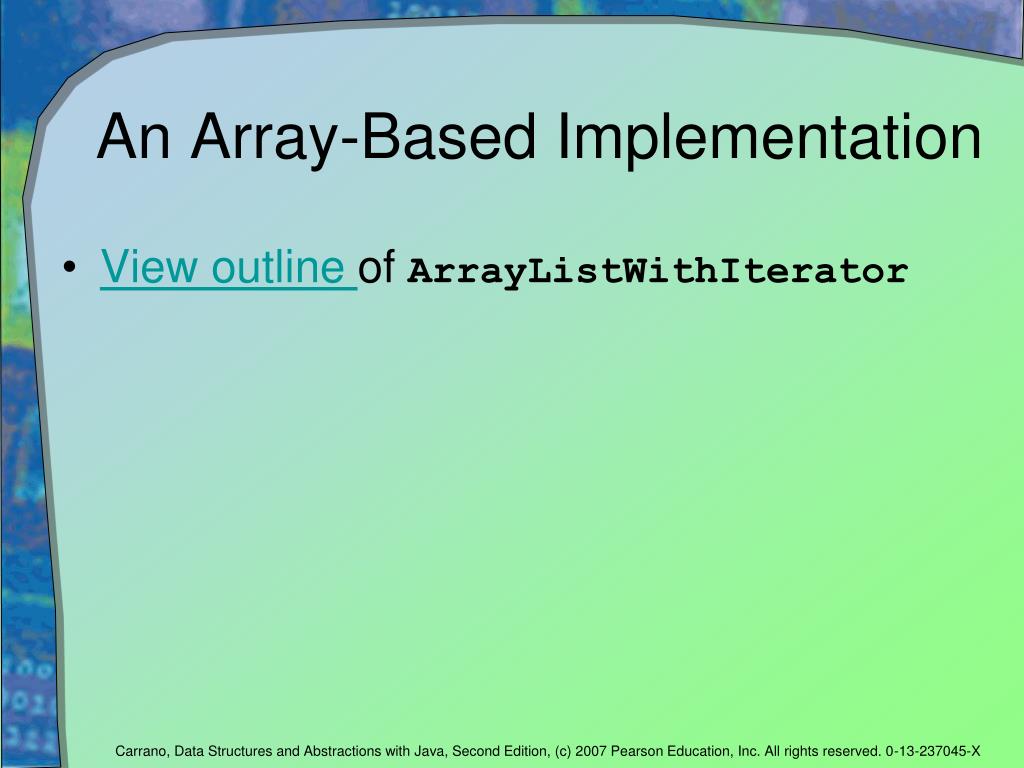 An Array-Based Implementation

• View outline of ArrayListWithIterator

Carrano, Data Structures and Abstractions with Java, Second Edition, (c) 2007 Pearson Education, Inc. All rights reserved. 0-13-237045-X